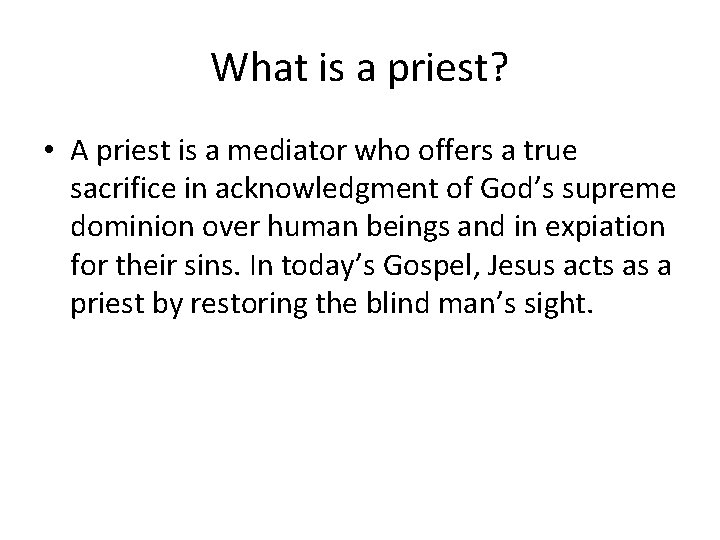 What is a priest?

• A priest is a mediator who offers a true sacrifice in acknowledgment of God’s supreme dominion over human beings and in expiation for their sins. In today’s Gospel, Jesus acts as a priest by restoring the blind man’s sight.